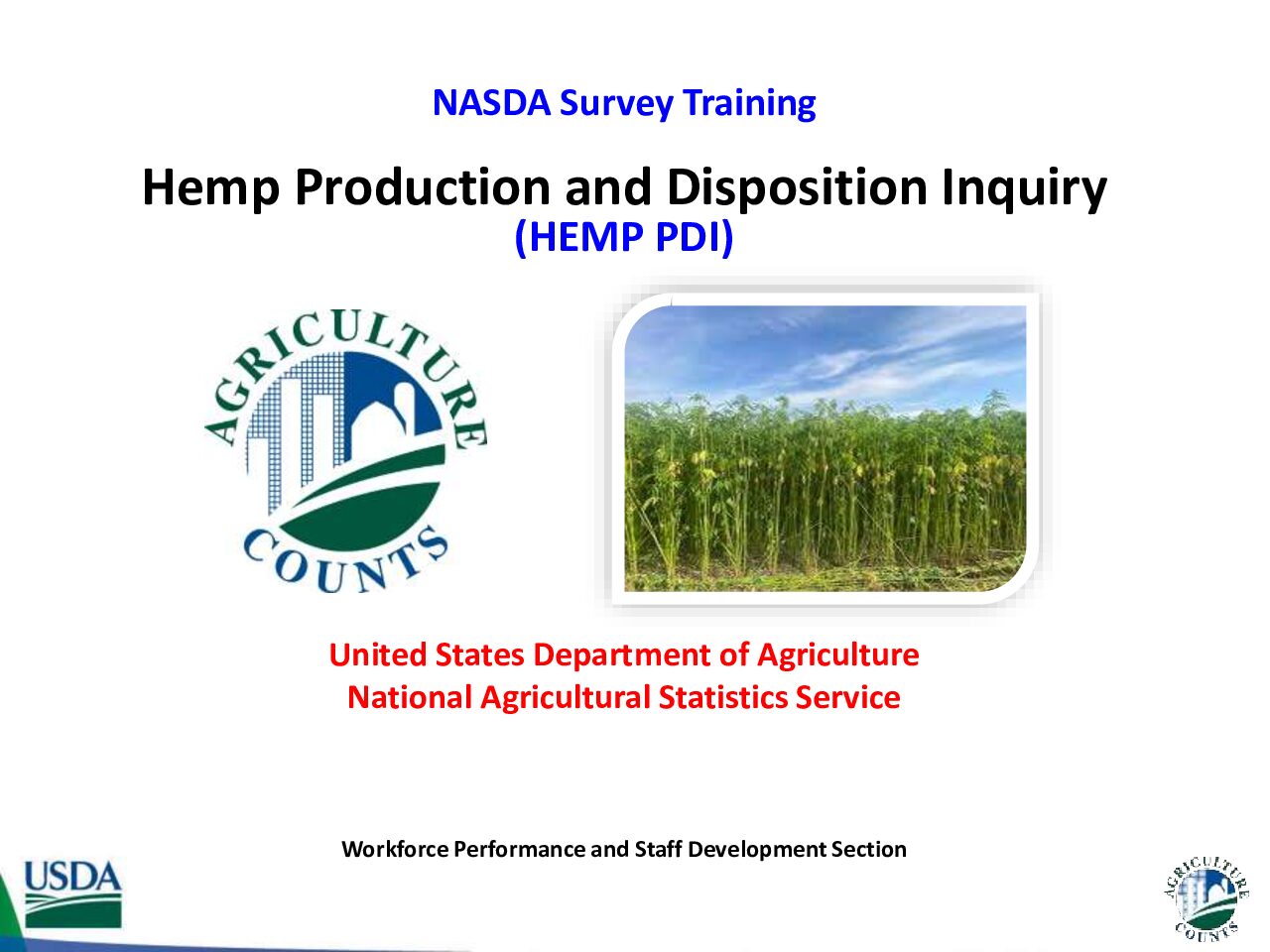 NASDA Survey Training

Hemp Production and Disposition Inquiry
(HEMP PDI)

AGRICULTURE
COUNTS

United States Department of Agriculture
National Agricultural Statistics Service

Workforce Performance and Staff Development Section

USDA

AGRICULTURE
COUNTS